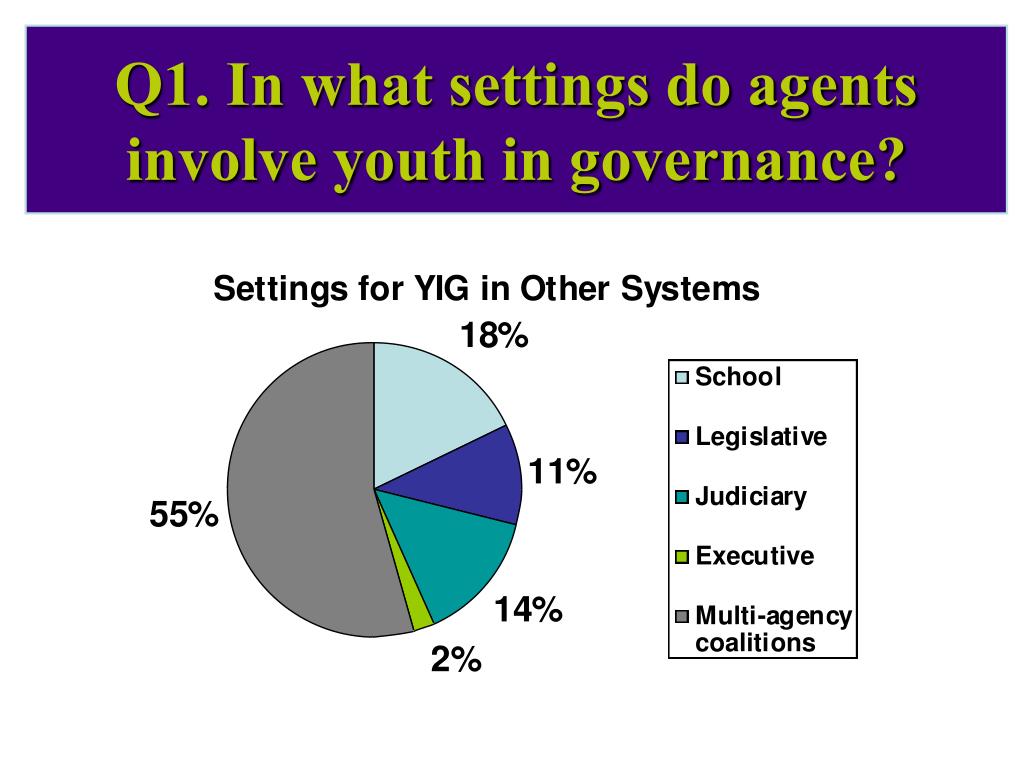 Q1. In what settings do agents involve youth in governance?

Settings for YIG in Other Systems

18%

11%

14%

2%

55%

School

Legislative

Judiciary

Executive

Multi-agency coalitions